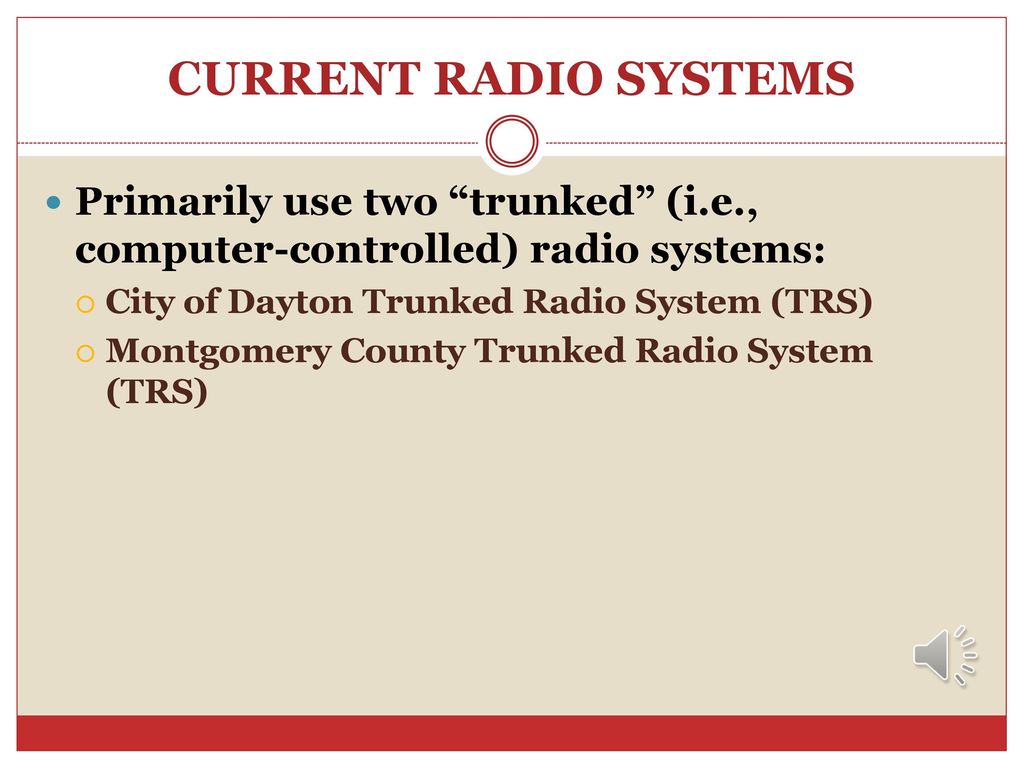 CURRENT RADIO SYSTEMS

Primarily use two “trunked” (i.e., computer-controlled) radio systems:

City of Dayton Trunked Radio System (TRS)

Montgomery County Trunked Radio System (TRS)